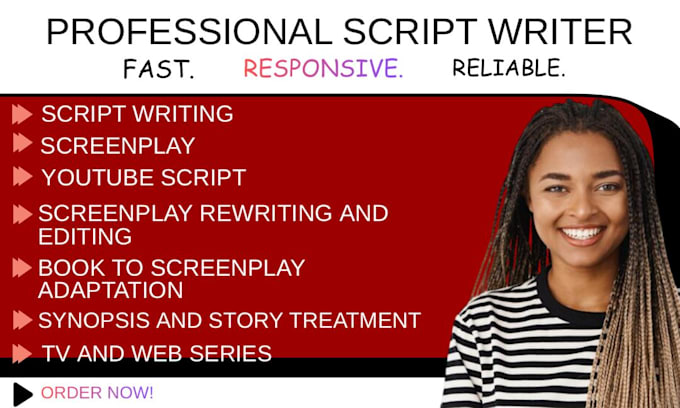 PROFESSIONAL SCRIPT WRITER

FAST. RESPONSIVE. RELIABLE.

SCRIPT WRITING
SCREENPLAY
YOUTUBE SCRIPT
SCREENPLAY REWRITING AND EDITING
BOOK TO SCREENPLAY ADAPTATION
SYNOPSIS AND STORY TREATMENT
TV AND WEB SERIES

ORDER NOW!